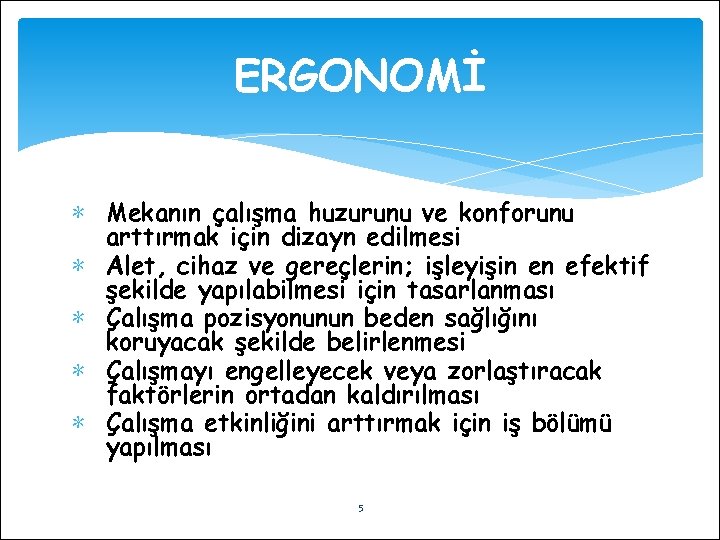 ERGONOMİ

* Mekanın çalışma huzurunu ve konforunu arttırmak için dizayn edilmesi
* Alet, cihaz ve gereçlerin; işleyişin en efektif şekilde yapılabilmesi için tasarlanması
* Çalışma pozisyonunun beden sağlığını koruyacak şekilde belirlenmesi
* Çalışmayı engelleyecek veya zorlaştıracak faktörlerin ortadan kaldırılması
* Çalışma etkinliğini arttırmak için iş bölümü yapılması

5